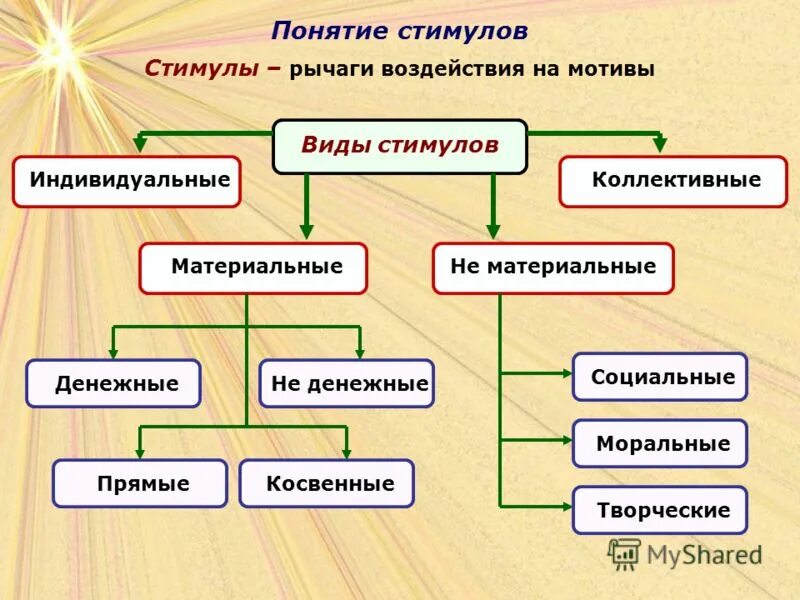 Понятие стимулов

Стимулы – рычаги воздействия на мотивы

Виды стимулов

Индивидуальные

Коллективные

Материальные

Не материальные

Денежные

Не денежные

Прямые

Косвенные

Социальные

Моральные

Творческие

MyShared